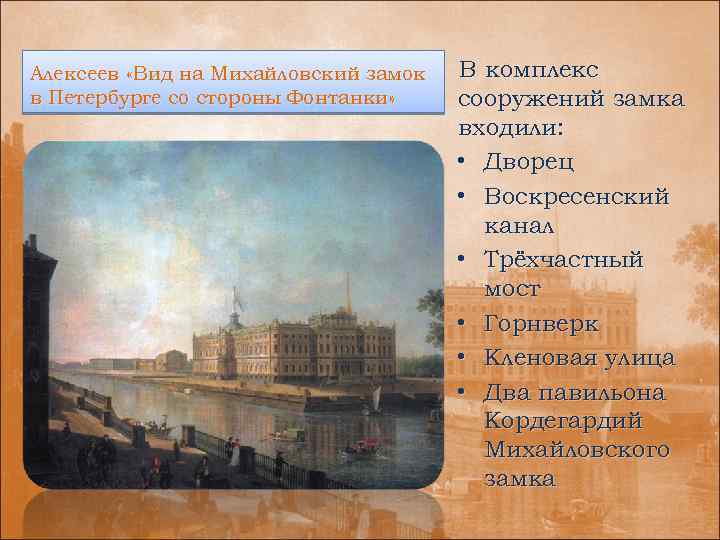 Алексеев «Вид на Михайловский замок в Петербурге со стороны Фонтанки»

В комплекс сооружений замка входили:
• Дворец
• Воскресенский канал
• Трёхчастный мост
• Горнверк
• Кленовая улица
• Два павильона Кордегардий Михайловского замка